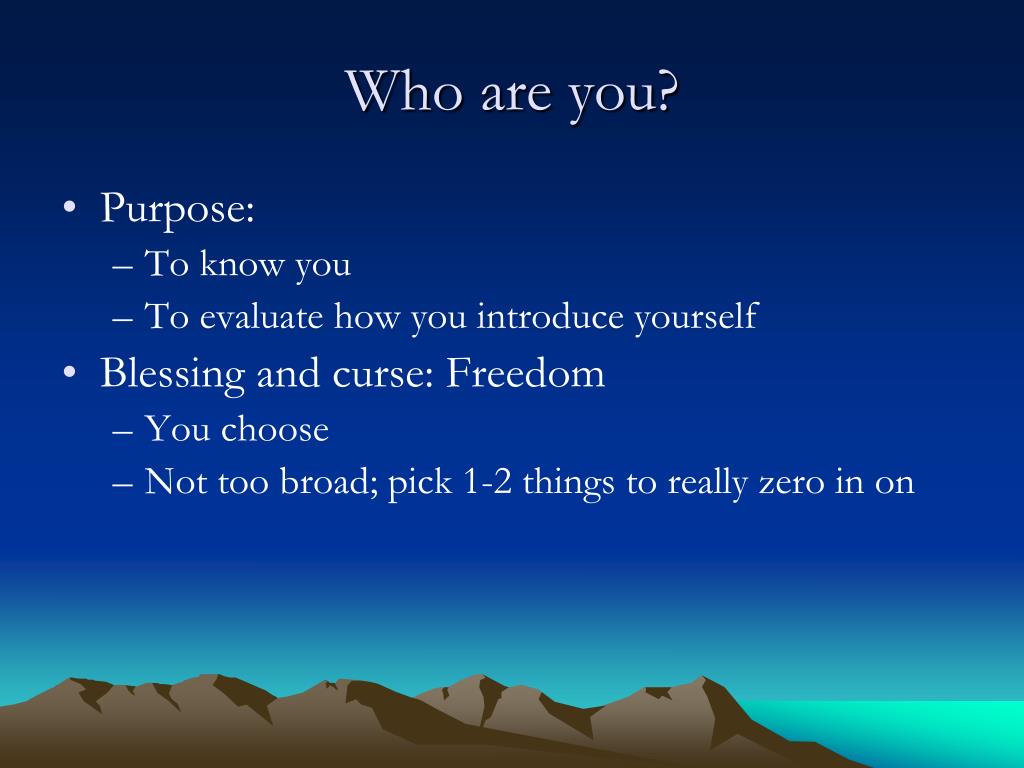 Who are you?

• Purpose:
– To know you
– To evaluate how you introduce yourself
• Blessing and curse: Freedom
– You choose
– Not too broad; pick 1-2 things to really zero in on